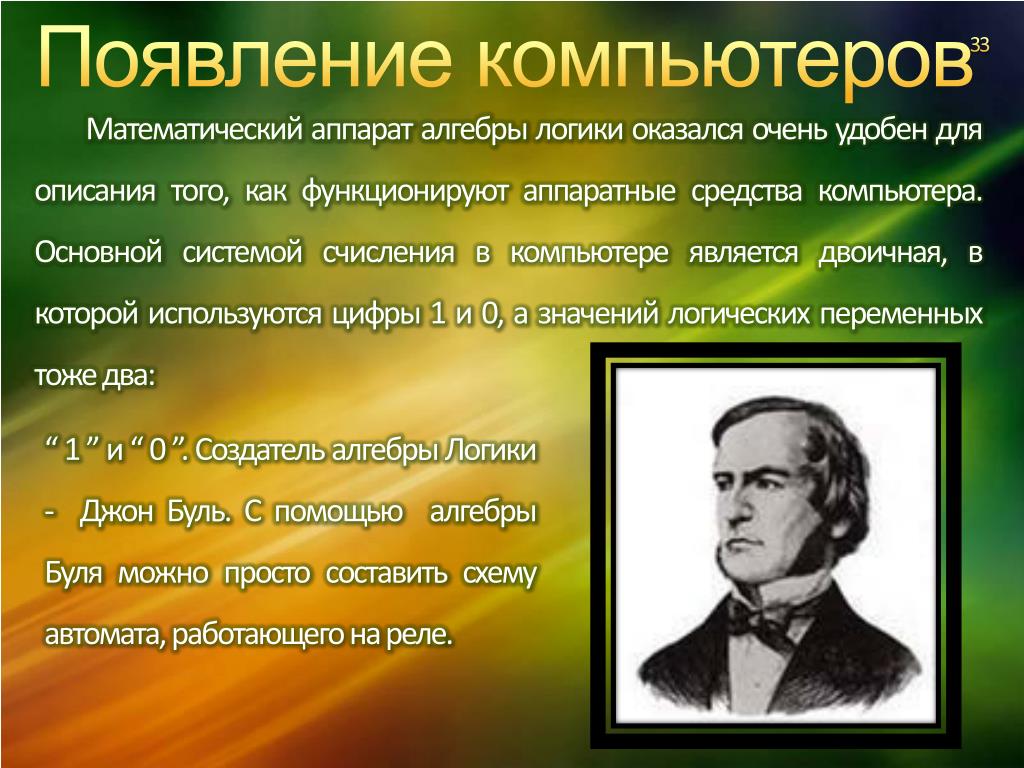 Появление компьютеров

33

Математический аппарат алгебры логики оказался очень удобен для описания того, как функционируют аппаратные средства компьютера. Основной системой счисления в компьютере является двоичная, в которой используются цифры 1 и 0, а значений логических переменных тоже два:

“ 1 ” и “ 0 ”. Создатель алгебры Логики - Джон Буль. С помощью алгебры Буля можно просто составить схему автомата, работающего на реле.